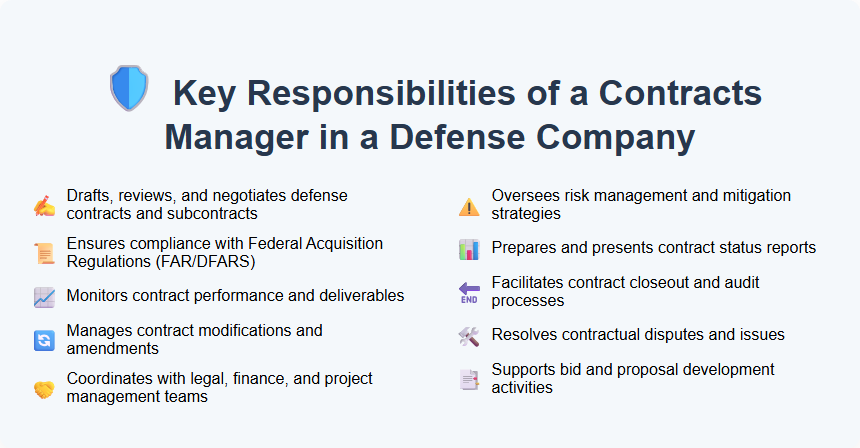 Key Responsibilities of a Contracts Manager in a Defense Company

Drafts, reviews, and negotiates defense contracts and subcontracts

Ensures compliance with Federal Acquisition Regulations (FAR/DFARS)

Monitors contract performance and deliverables

Manages contract modifications and amendments

Coordinates with legal, finance, and project management teams

Oversees risk management and mitigation strategies

Prepares and presents contract status reports

END

Facilitates contract closeout and audit processes

Resolves contractual disputes and issues

Supports bid and proposal development activities